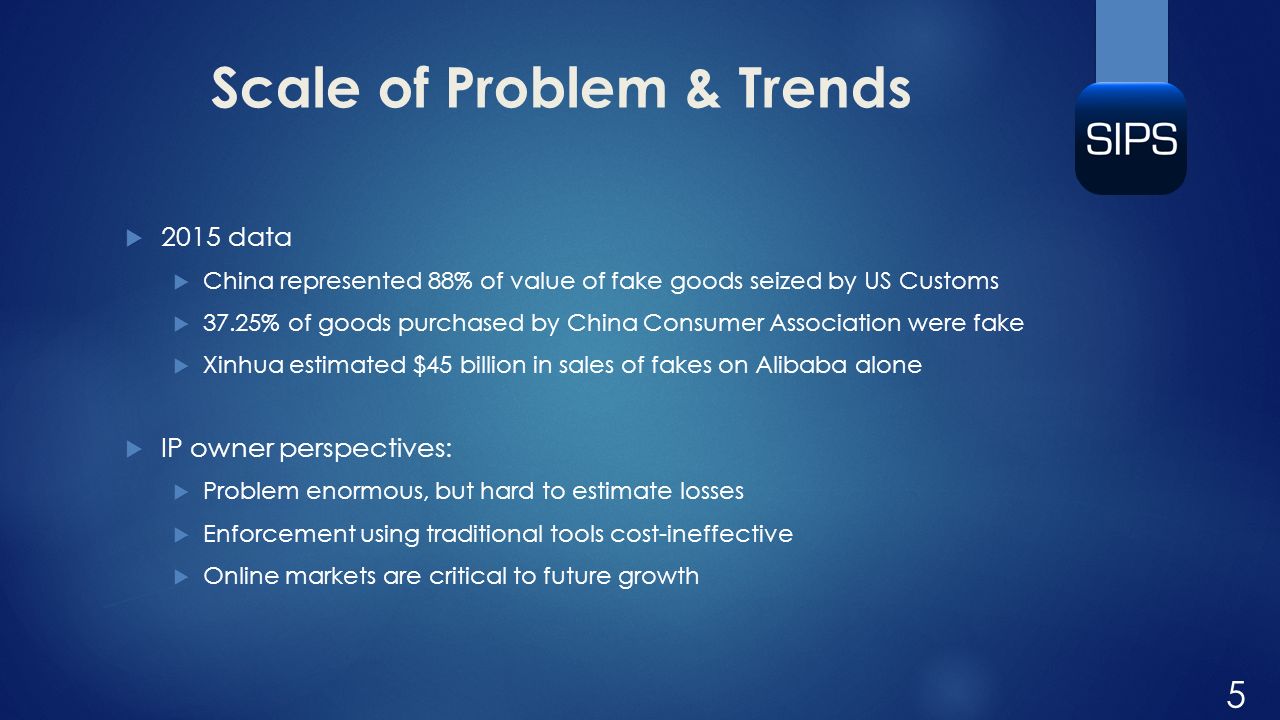 Scale of Problem & Trends

SIPS

2015 data

China represented 88% of value of fake goods seized by US Customs

37.25% of goods purchased by China Consumer Association were fake

Xinhua estimated \$45 billion in sales of fakes on Alibaba alone

IP owner perspectives:

Problem enormous, but hard to estimate losses

Enforcement using traditional tools cost-ineffective

Online markets are critical to future growth

5